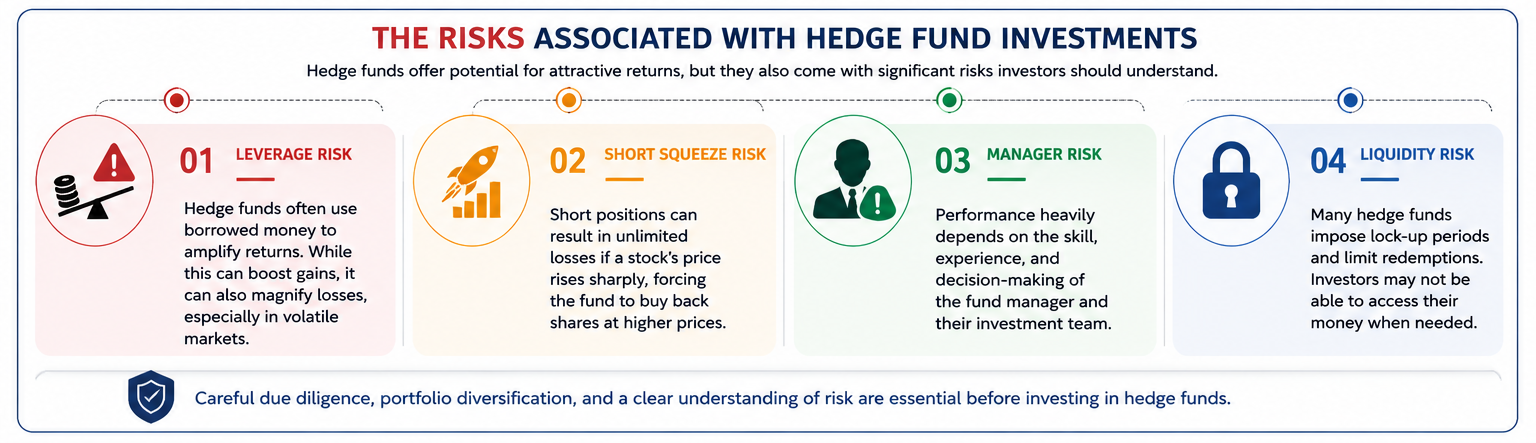 THE RISKS ASSOCIATED WITH HEDGE FUND INVESTMENTS

Hedge funds offer potential for attractive returns, but they also come with significant risks investors should understand.

01 LEVERAGE RISK

Hedge funds often use borrowed money to amplify returns. While this can boost gains, it can also magnify losses, especially in volatile markets.

02 SHORT SQUEEZE RISK

Short positions can result in unlimited losses if a stock's price rises sharply, forcing the fund to buy back shares at higher prices.

03 MANAGER RISK

Performance heavily depends on the skill, experience, and decision-making of the fund manager and their investment team.

04 LIQUIDITY RISK

Many hedge funds impose lock-up periods and limit redemptions. Investors may not be able to access their money when needed.

Careful due diligence, portfolio diversification, and a clear understanding of risk are essential before investing in hedge funds.